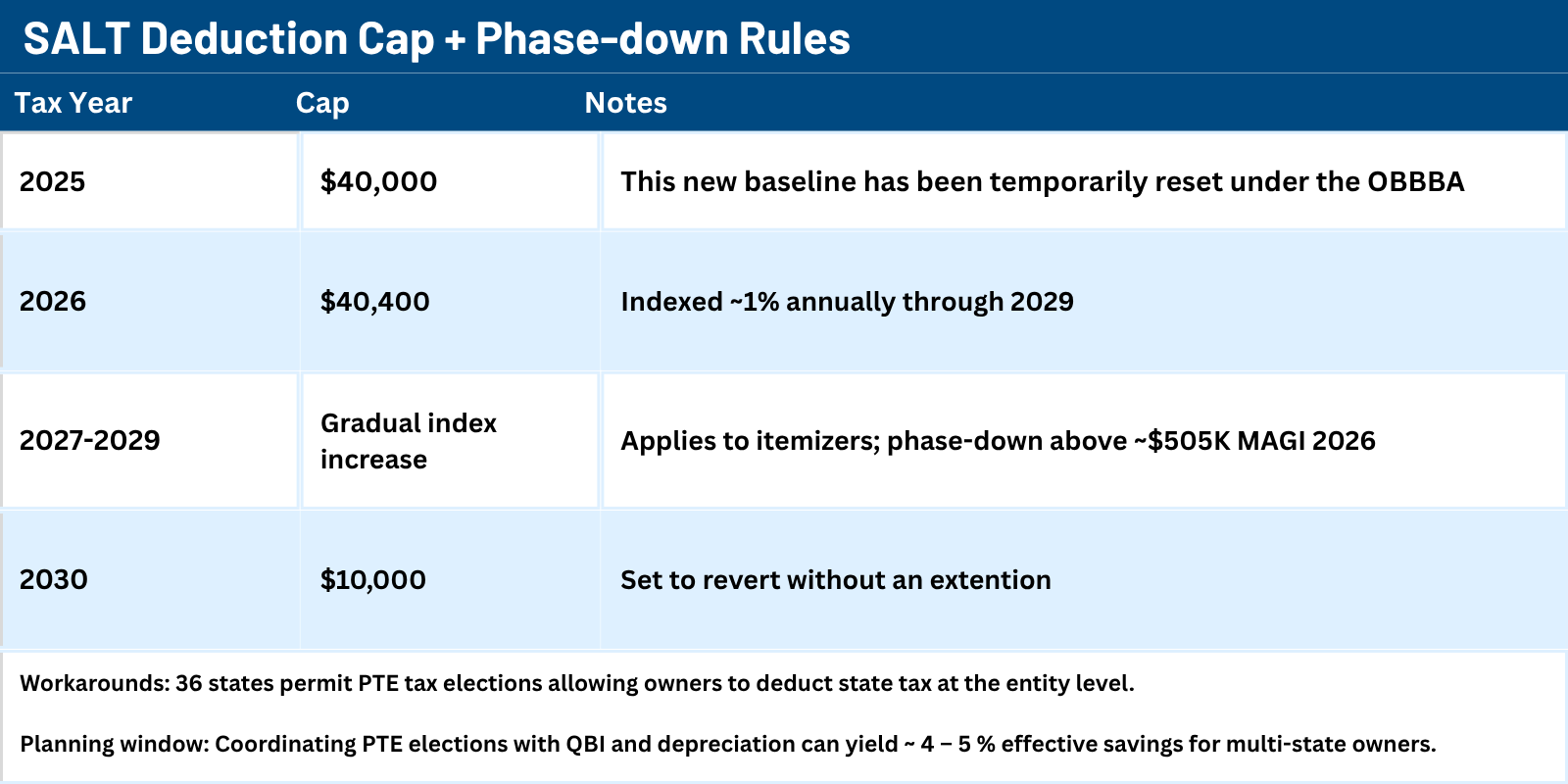 SALT Deduction Cap + Phase-down Rules

| Tax Year | Cap | Notes |
|---|---|---|
| 2025 | \$40,000 | This new baseline has been temporarily reset under the OBBBA |
| 2026 | \$40,400 | Indexed ~1% annually through 2029 |
| 2027-2029 | Gradual index increase | Applies to itemizers; phase-down above ~\$505K MAGI 2026 |
| 2030 | \$10,000 | Set to revert without an extention |

Workarounds: 36 states permit PTE tax elections allowing owners to deduct state tax at the entity level.

Planning window: Coordinating PTE elections with QBI and depreciation can yield ~ 4 – 5 % effective savings for multi-state owners.